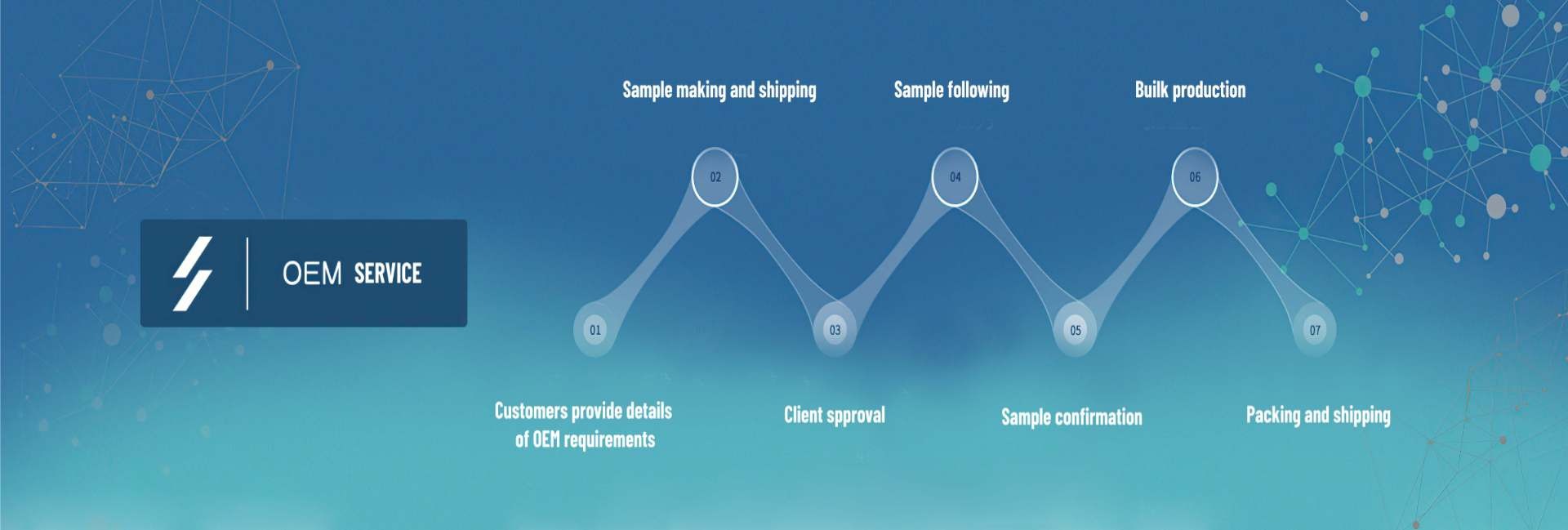 OEM SERVICE

Sample making and shipping

Sample following

Builk production

02

04

06

01

03

05

07

Customers provide details of OEM requirements

Client spproval

Sample confirmation

Packing and shipping